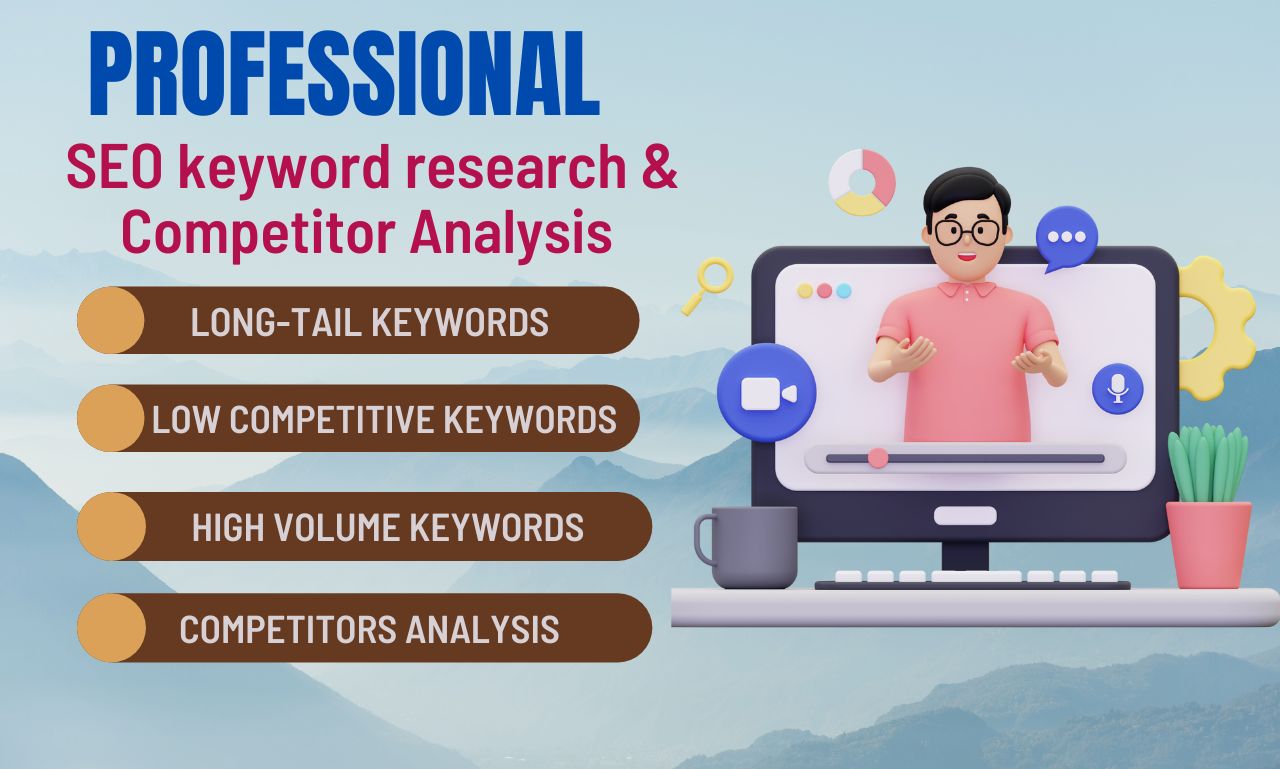 PROFESSIONAL

SEO keyword research & Competitor Analysis

LONG-TAIL KEYWORDS

LOW COMPETITIVE KEYWORDS

HIGH VOLUME KEYWORDS

COMPETITORS ANALYSIS